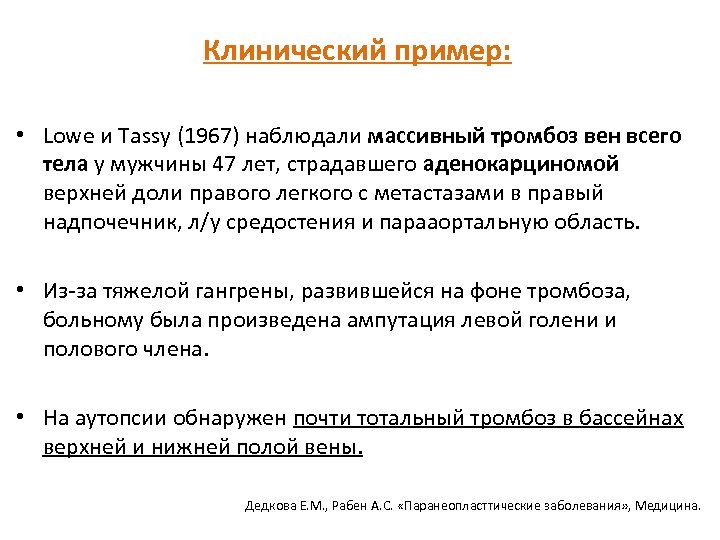 Клинический пример:

• Lowe и Tassy (1967) наблюдали массивный тромбоз вен всего тела у мужчины 47 лет, страдавшего аденокарциномой верхней доли правого легкого с метастазами в правый надпочечник, л/у средостения и парааортальную область.

• Из-за тяжелой гангрены, развившейся на фоне тромбоза, больному была произведена ампутация левой голени и полового члена.

• На аутопсии обнаружен почти тотальный тромбоз в бассейнах верхней и нижней полой вены.

Дедкова Е.М., Рабен А.С. «Паранеопласттические заболевания», Медицина.